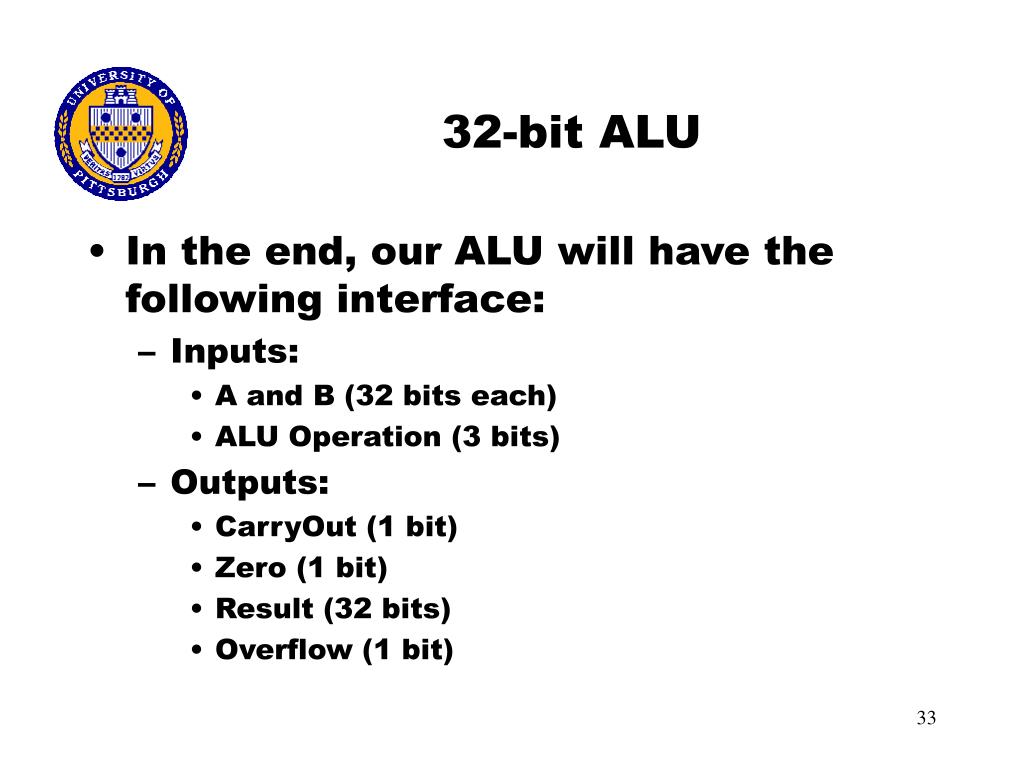 UNIVERSITY OF PITTSBURGH
VERITAS 1787 VIRTUS

32-bit ALU

• In the end, our ALU will have the following interface:
– Inputs:
• A and B (32 bits each)
• ALU Operation (3 bits)
– Outputs:
• CarryOut (1 bit)
• Zero (1 bit)
• Result (32 bits)
• Overflow (1 bit)

33